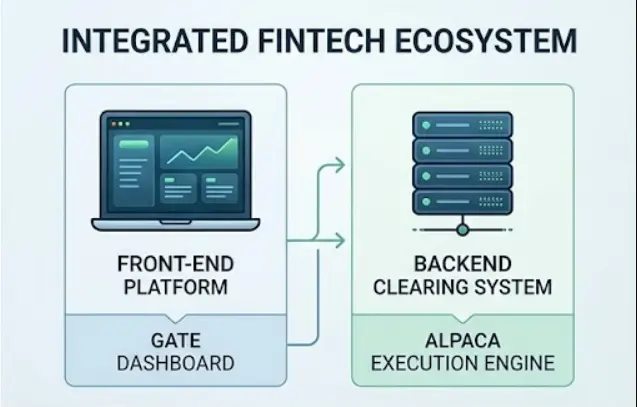 INTEGRATED FINTECH ECOSYSTEM

FRONT-END PLATFORM

GATE DASHBOARD

BACKEND CLEARING SYSTEM

ALPACA EXECUTION ENGINE